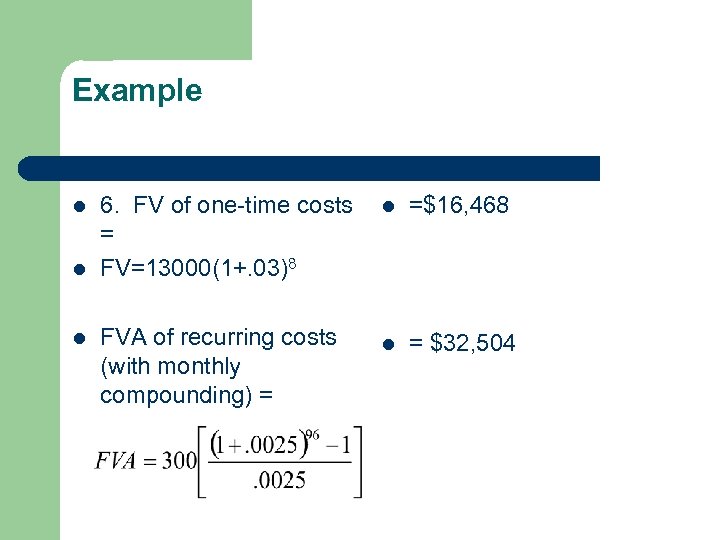 Example

- 6. FV of one-time costs =
- FV=13000(1+.03)$^8$
- FVA of recurring costs (with monthly compounding) =

$FVA = 300\left[\frac{(1+.0025)^{96}-1}{.0025}\right]$

- =\$16,468
- = \$32,504